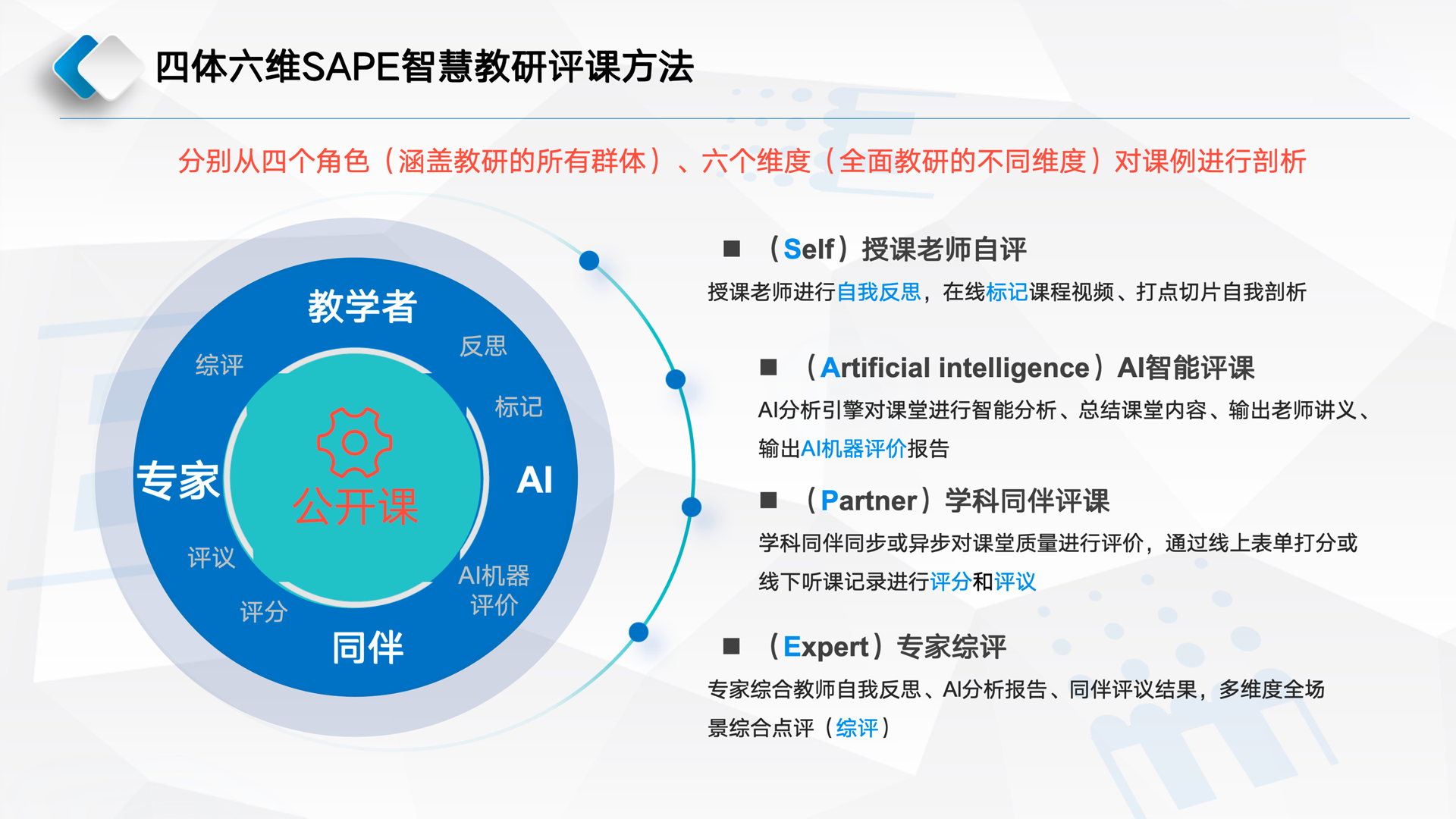 四体六维SAPE智慧教研评课方法

分别从四个角色（涵盖教研的所有群体）、六个维度（全面教研的不同维度）对课例进行剖析

教学者

反思

标记

AI

AI机器评价

同伴

评分

评议

专家

综评

公开课

■ （Self）授课老师自评

授课老师进行自我反思，在线标记课程视频、打点切片自我剖析

■ （Artificial intelligence）AI智能评课

AI分析引擎对课堂进行智能分析、总结课堂内容、输出老师讲义、输出AI机器评价报告

■ （Partner）学科同伴评课

学科同伴同步或异步对课堂质量进行评价，通过线上表单打分或线下听课记录进行评分和评议

■ （Expert）专家综评

专家综合教师自我反思、AI分析报告、同伴评议结果，多维度全场景综合点评（综评）